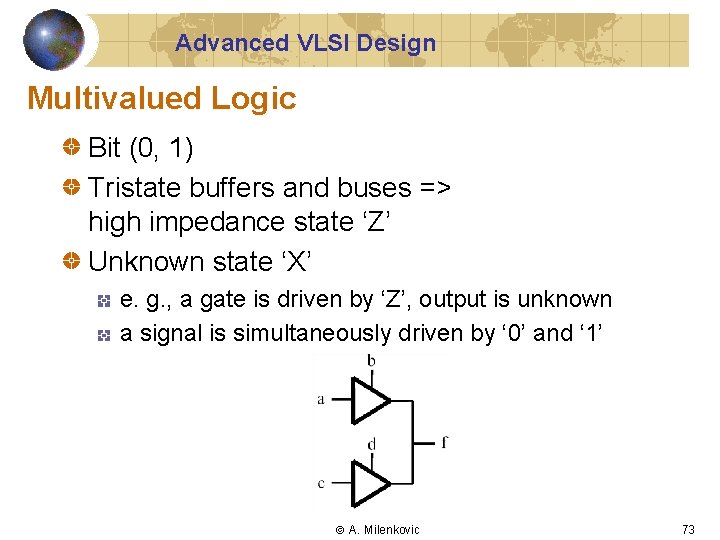 Advanced VLSI Design

Multivalued Logic

Bit (0, 1)

Tristate buffers and buses => high impedance state ‘Z’

Unknown state ‘X’

e. g., a gate is driven by ‘Z’, output is unknown

a signal is simultaneously driven by ‘0’ and ‘1’

b
a
d
f
c

© A. Milenkovic

73